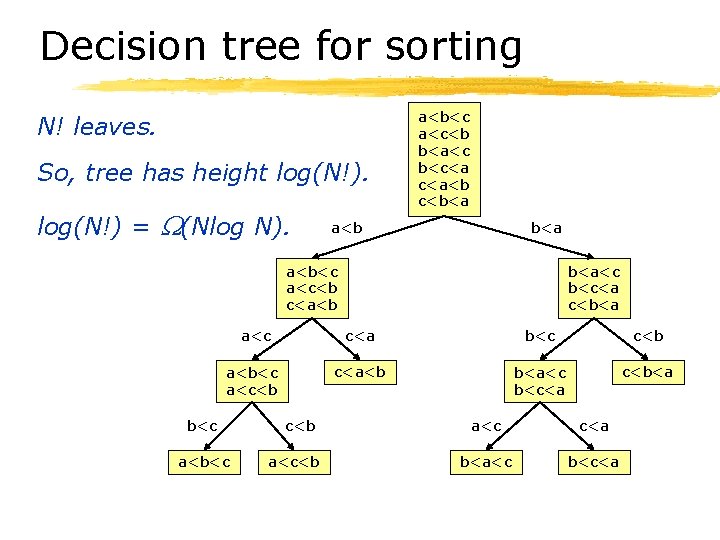 Decision tree for sorting

N! leaves.

So, tree has height log(N!).

log(N!) = $\Omega$(Nlog N).

a<b<c
a<c<b
b<a<c
b<c<a
c<a<b
c<b<a

a<b

b<a

a<b<c
a<c<b
c<a<b

b<a<c
b<c<a
c<b<a

a<c

c<a

b<c

c<b

a<b<c
a<c<b

c<a<b

b<a<c
b<c<a

c<b<a

b<c

c<b

a<c

c<a

a<b<c

a<c<b

b<a<c

b<c<a